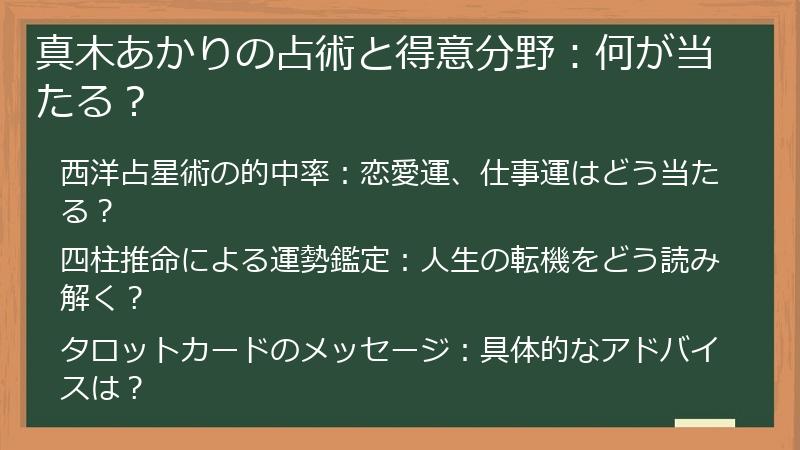 真木あかりの占術と得意分野：何が当たる？

西洋占星術の的中率：恋愛運、仕事運はどう当たる？

四柱推命による運勢鑑定：人生の転機をどう読み解く？

タロットカードのメッセージ：具体的なアドバイスは？